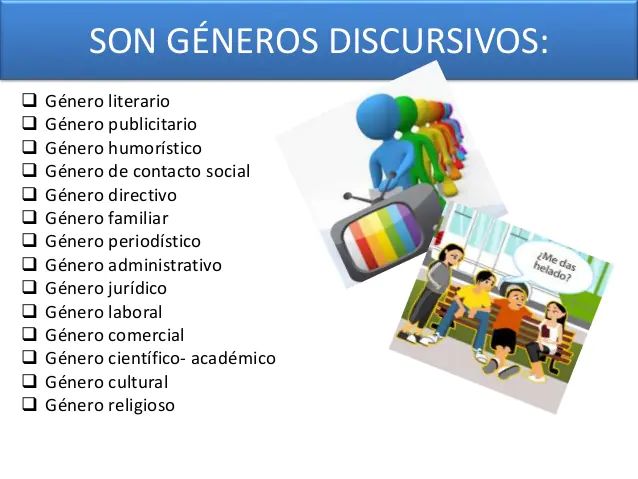 SON GÉNEROS DISCURSIVOS:

❑ Género literario
❑ Género publicitario
❑ Género humorístico
❑ Género de contacto social
❑ Género directivo
❑ Género familiar
❑ Género periodístico
❑ Género administrativo
❑ Género jurídico
❑ Género laboral
❑ Género comercial
❑ Género científico- académico
❑ Género cultural
❑ Género religioso

¿Me das helado?